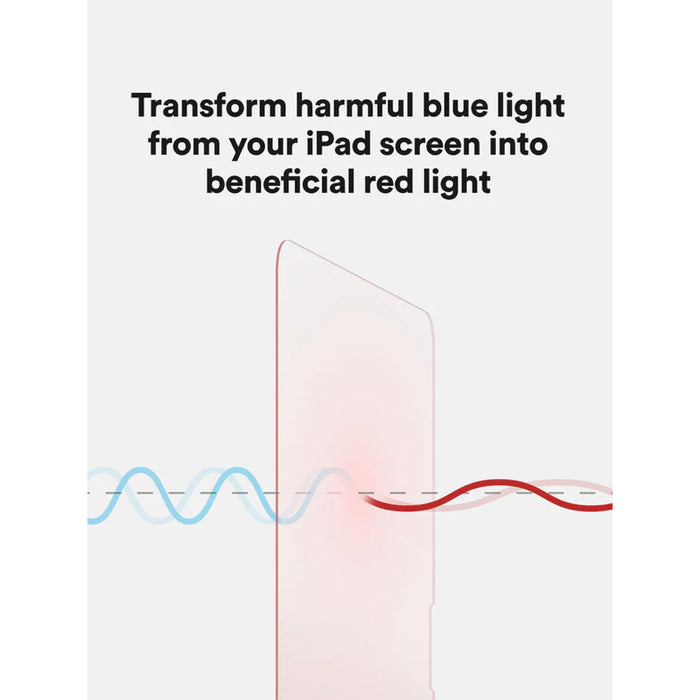 Transform harmful blue light from your iPad screen into beneficial red light